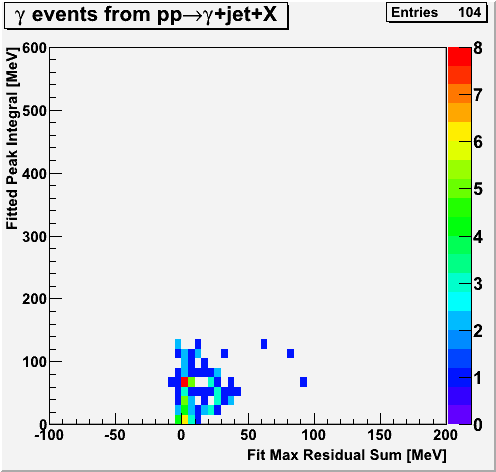 $\gamma$ events from pp$\rightarrow\gamma$+jet+X

Entries 104

Fitted Peak Integral [MeV]

600
500
400
300
200
100
0

-100 -50 0 50 100 150 200

Fit Max Residual Sum [MeV]

8
7
6
5
4
3
2
1
0